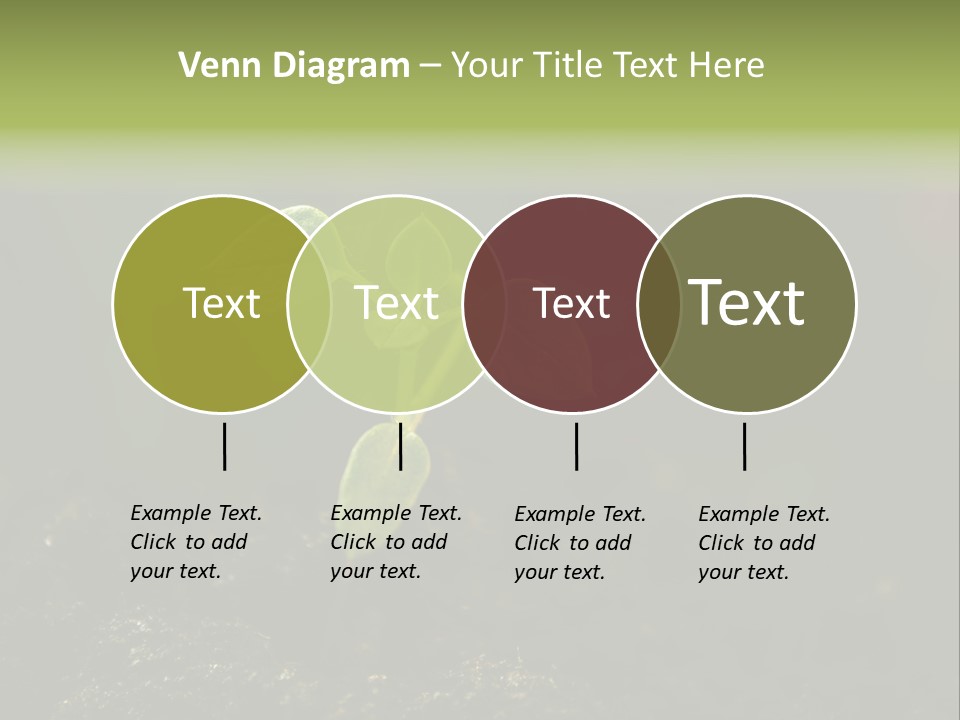 Venn Diagram – Your Title Text Here

Text

Text

Text

Text

Example Text. Click to add your text.

Example Text. Click to add your text.

Example Text. Click to add your text.

Example Text. Click to add your text.